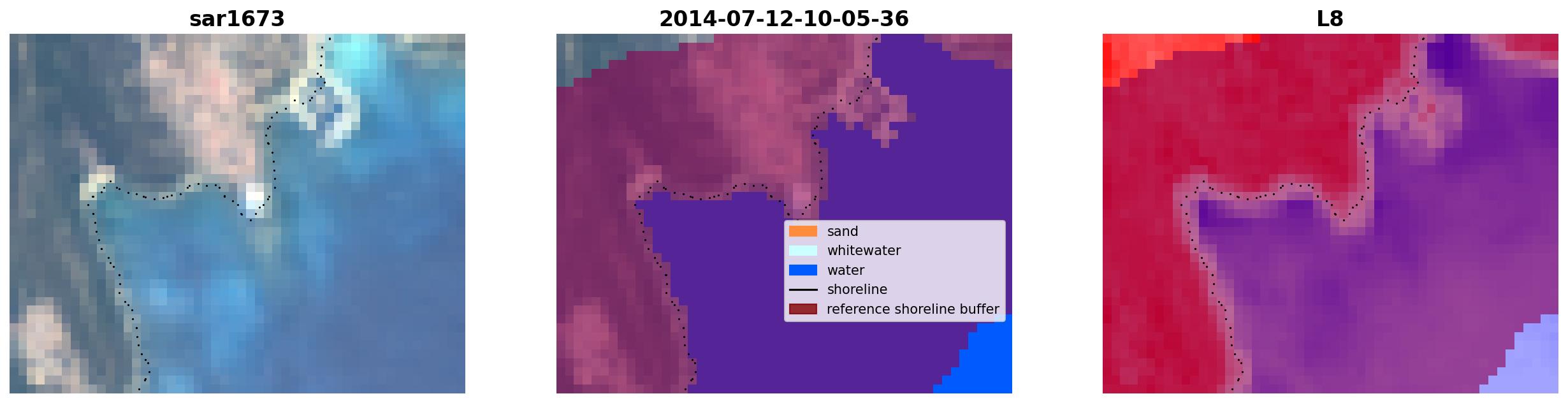 sar1673

2014-07-12-10-05-36

sand
whitewater
water
shoreline
reference shoreline buffer

L8